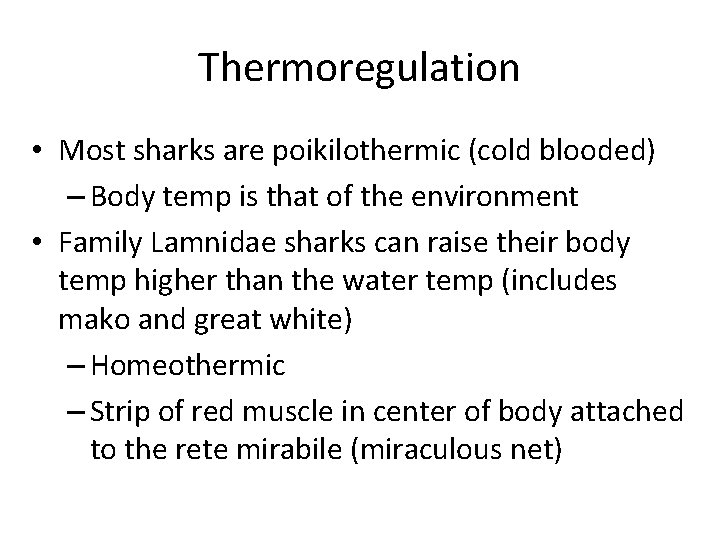 Thermoregulation

• Most sharks are poikilothermic (cold blooded)
– Body temp is that of the environment
• Family Lamnidae sharks can raise their body temp higher than the water temp (includes mako and great white)
– Homeothermic
– Strip of red muscle in center of body attached to the rete mirabile (miraculous net)